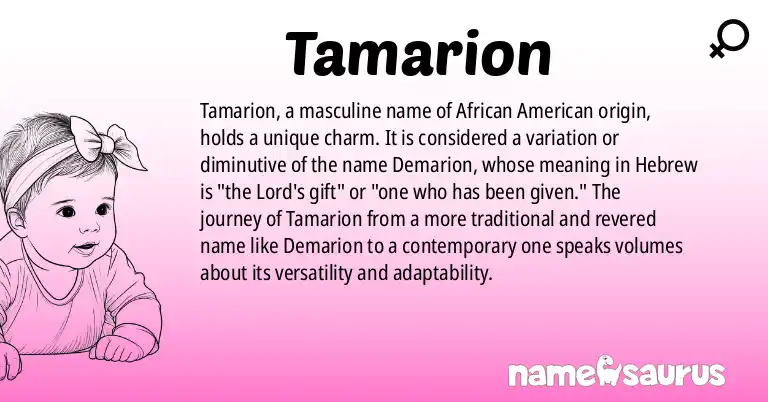 Tamarion

Tamarion, a masculine name of African American origin, holds a unique charm. It is considered a variation or diminutive of the name Demarion, whose meaning in Hebrew is "the Lord's gift" or "one who has been given." The journey of Tamarion from a more traditional and revered name like Demarion to a contemporary one speaks volumes about its versatility and adaptability.

namesaurus